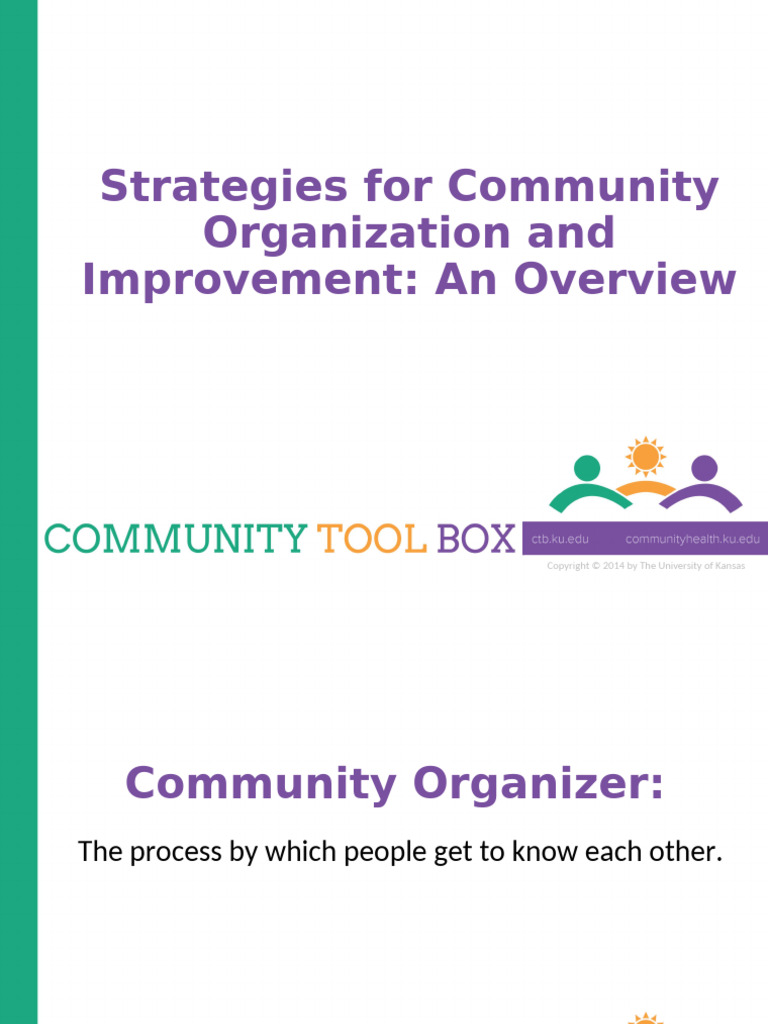 Strategies for Community Organization and Improvement: An Overview

COMMUNITY TOOL BOX ctb.ku.edu communityhealth.ku.edu

Copyright © 2014 by The University of Kansas

Community Organizer:

The process by which people get to know each other.